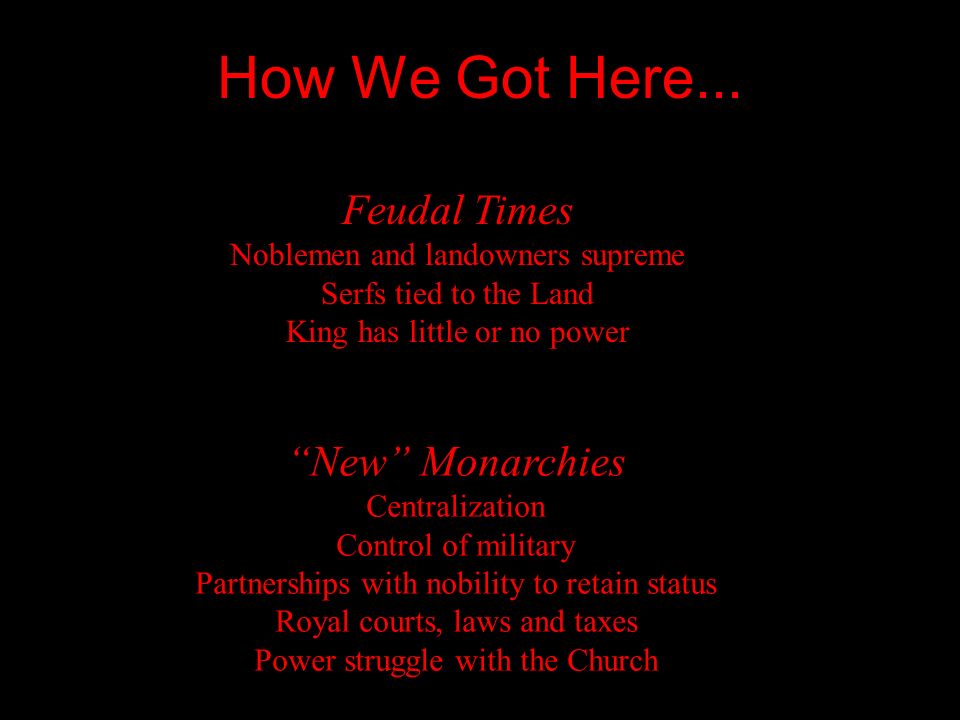 How We Got Here...

Feudal Times
Noblemen and landowners supreme
Serfs tied to the Land
King has little or no power

“New” Monarchies
Centralization
Control of military
Partnerships with nobility to retain status
Royal courts, laws and taxes
Power struggle with the Church